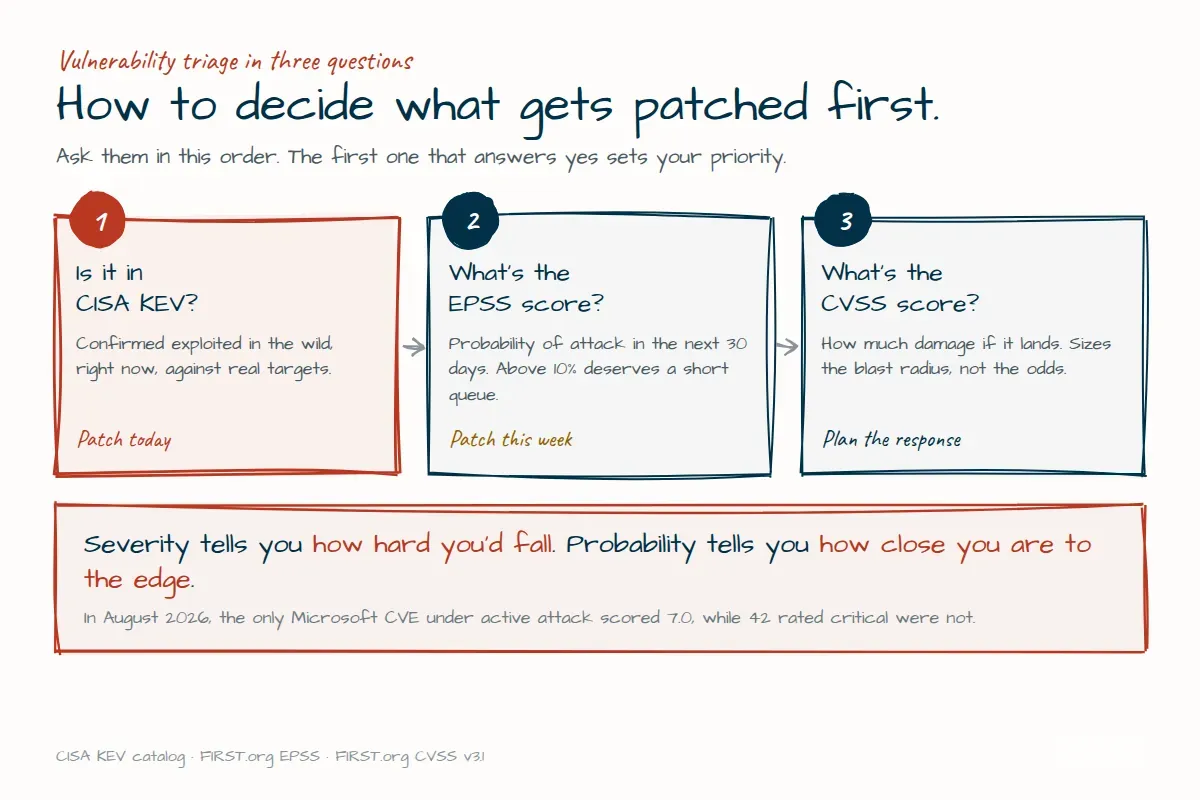 Vulnerability triage in three questions

How to decide what gets patched first.

Ask them in this order. The first one that answers yes sets your priority.

1

Is it in CISA KEV?

Confirmed exploited in the wild, right now, against real targets.

Patch today

2

What's the EPSS score?

Probability of attack in the next 30 days. Above 10% deserves a short queue.

Patch this week

3

What's the CVSS score?

How much damage if it lands. Sizes the blast radius, not the odds.

Plan the response

Severity tells you how hard you'd fall. Probability tells you how close you are to the edge.

In August 2026, the only Microsoft CVE under active attack scored 7.0, while 42 rated critical were not.

CISA KEV catalog · FIRST.org EPSS · FIRST.org CVSS v3.1